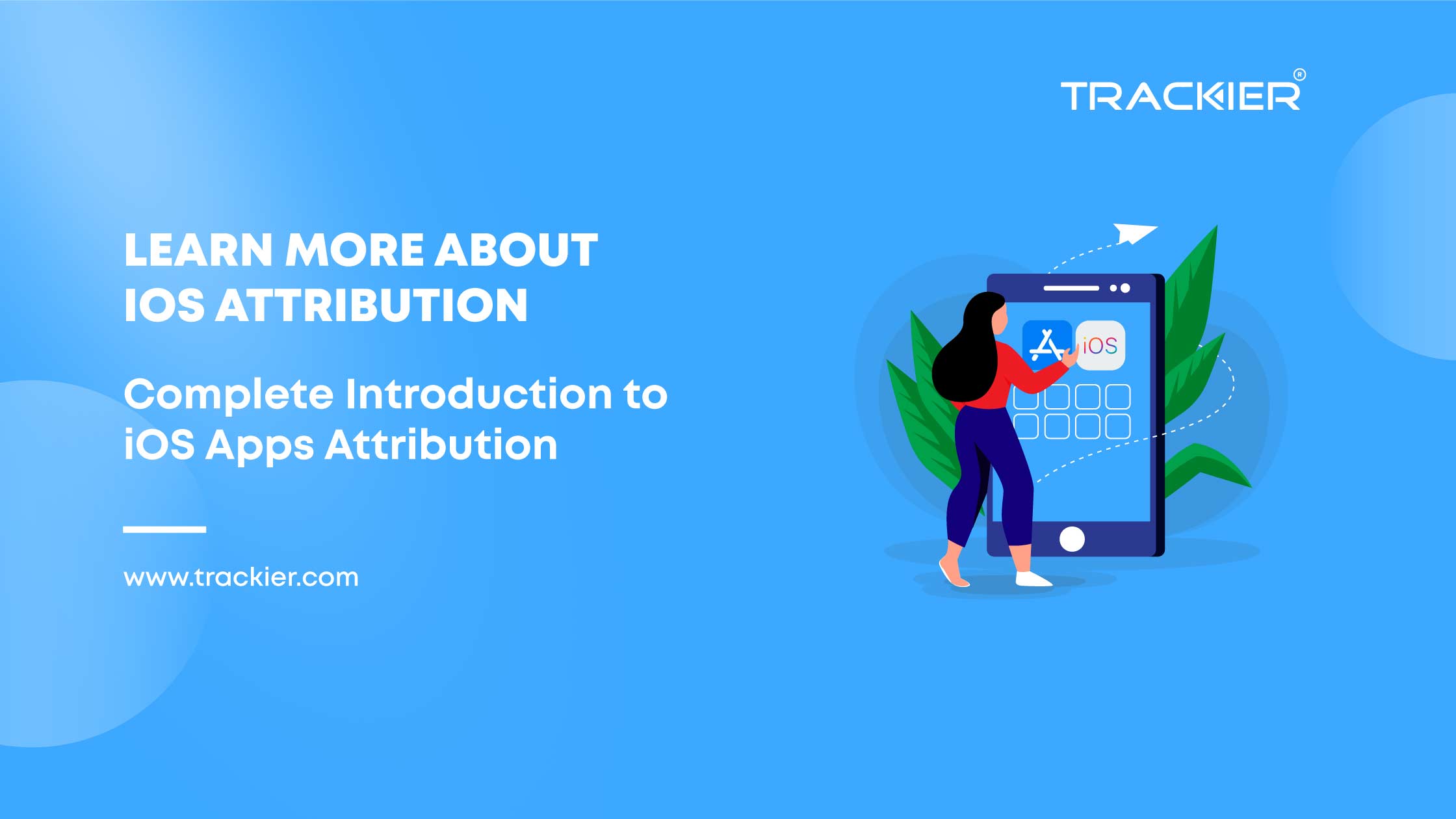 TRACKIER®

LEARN MORE ABOUT IOS ATTRIBUTION

Complete Introduction to iOS Apps Attribution

www.trackier.com

iOS